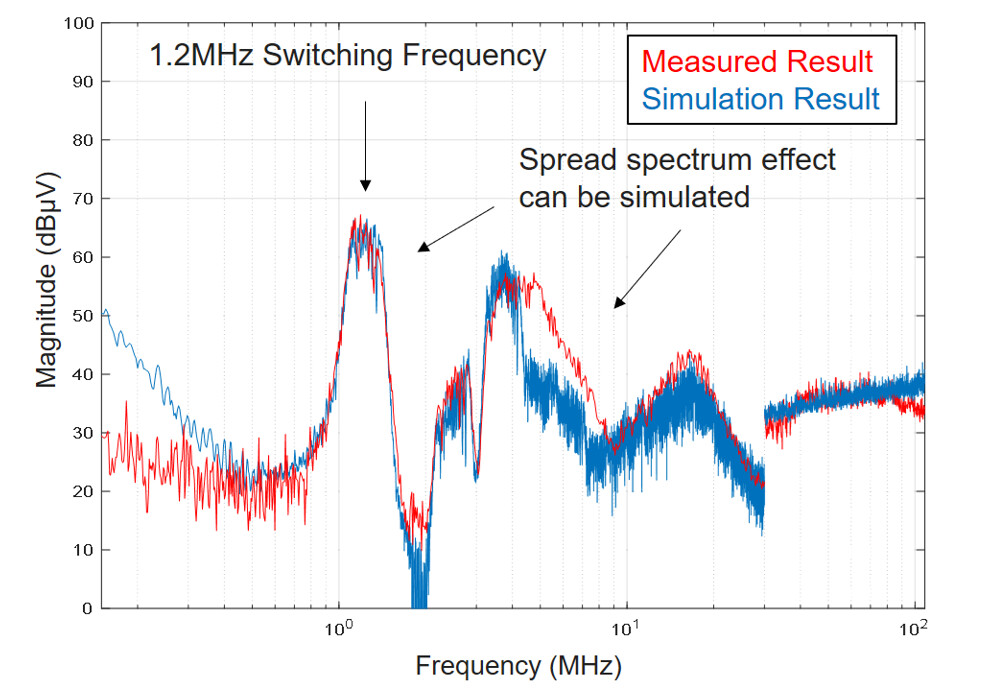 1.2MHz Switching Frequency

Measured Result
Simulation Result

Spread spectrum effect can be simulated

Magnitude (dBμV)

100
90
80
70
60
50
40
30
20
10
0

$10^0$
$10^1$
$10^2$

Frequency (MHz)